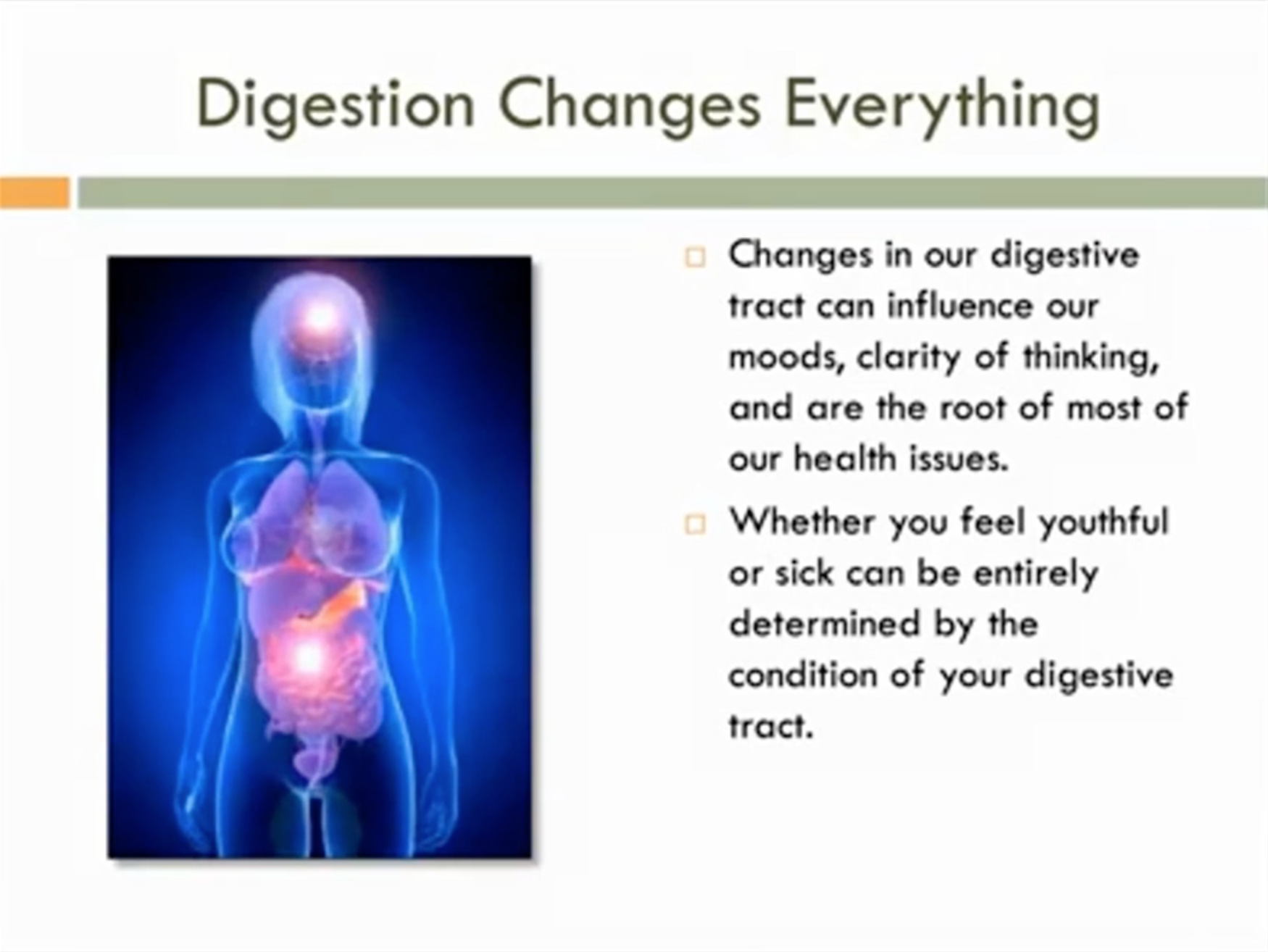 Digestion Changes Everything

□ Changes in our digestive tract can influence our moods, clarity of thinking, and are the root of most of our health issues.

□ Whether you feel youthful or sick can be entirely determined by the condition of your digestive tract.